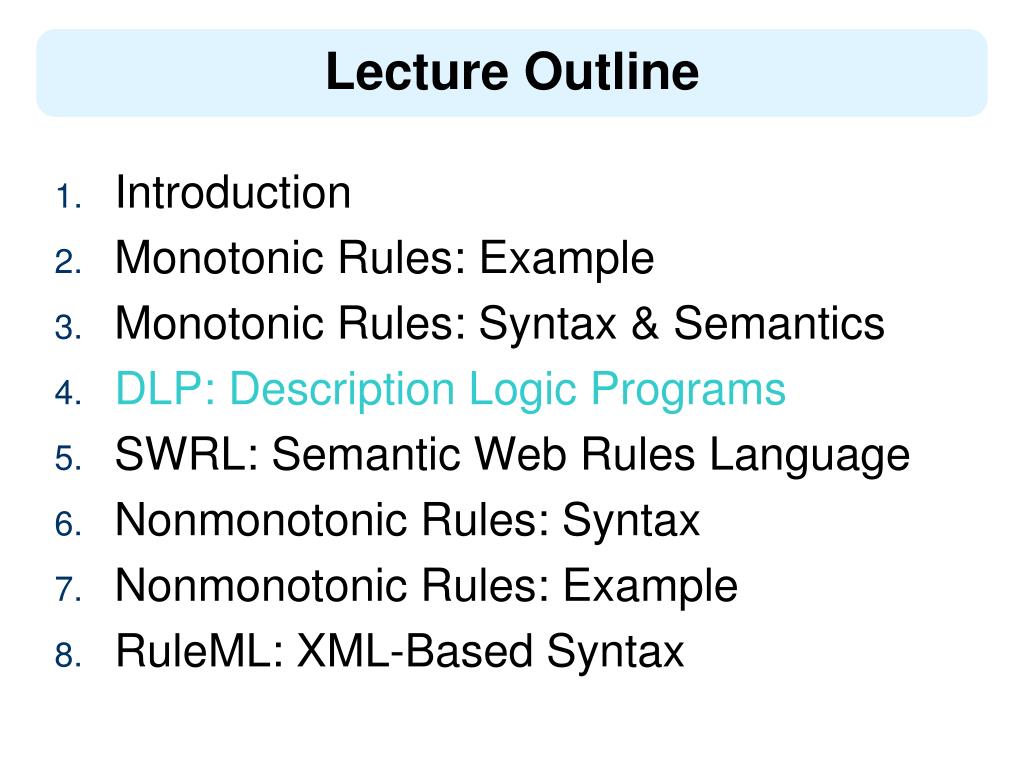 Lecture Outline

1. Introduction
2. Monotonic Rules: Example
3. Monotonic Rules: Syntax & Semantics
4. DLP: Description Logic Programs
5. SWRL: Semantic Web Rules Language
6. Nonmonotonic Rules: Syntax
7. Nonmonotonic Rules: Example
8. RuleML: XML-Based Syntax